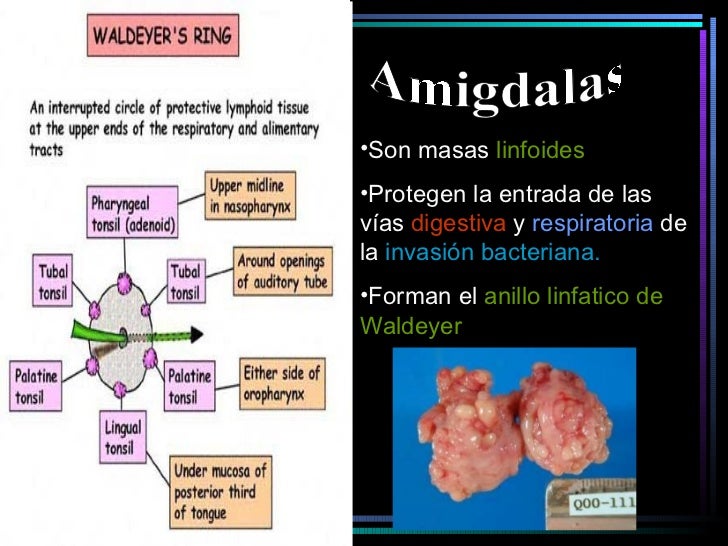 WALDEYER'S RING

An interrupted circle of protective lymphoid tissue at the upper ends of the respiratory and alimentary tracts

Pharyngeal tonsil (adenoid)

Upper midline in nasopharynx

Tubal tonsil

Tubal tonsil

Around openings of auditory tube

Palatine tonsil

Palatine tonsil

Either side of oropharynx

Lingual tonsil

Under mucosa of posterior third of tongue

Amigdalas

•Son masas linfoides

•Protegen la entrada de las vías digestiva y respiratoria de la invasión bacteriana.

•Forman el anillo linfatico de Waldeyer

Q00-111